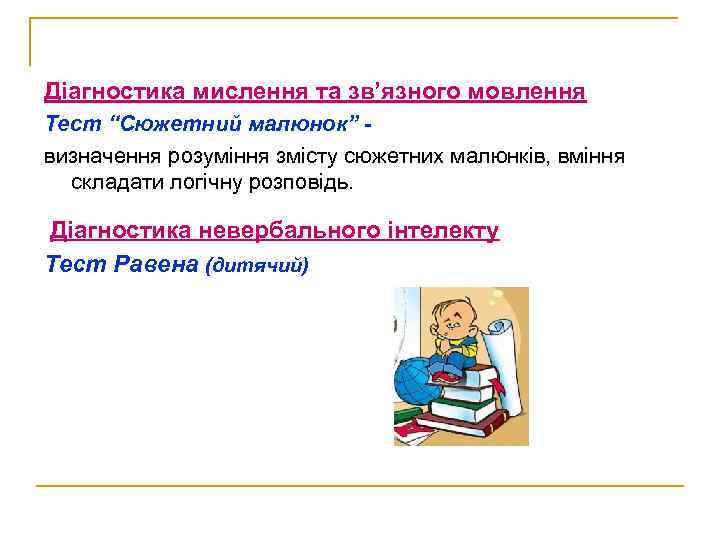 Діагностика мислення та зв’язного мовлення

Тест “Сюжетний малюнок” -

визначення розуміння змісту сюжетних малюнків, вміння складати логічну розповідь.

Діагностика невербального інтелекту

Тест Равена (дитячий)